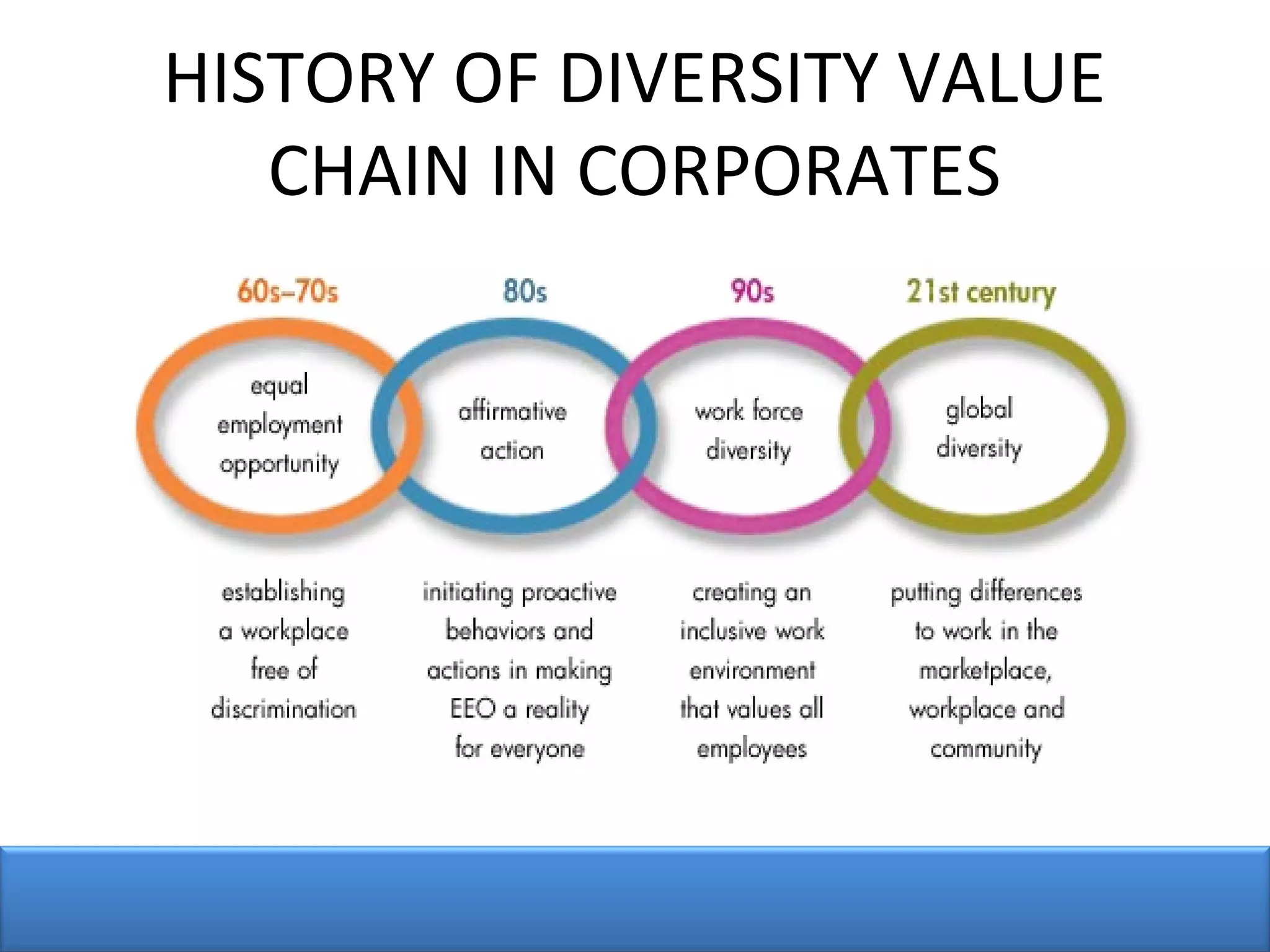 HISTORY OF DIVERSITY VALUE CHAIN IN CORPORATES

60s–70s

equal employment opportunity

establishing a workplace free of discrimination

80s

affirmative action

initiating proactive behaviors and actions in making EEO a reality for everyone

90s

work force diversity

creating an inclusive work environment that values all employees

21st century

global diversity

putting differences to work in the marketplace, workplace and community